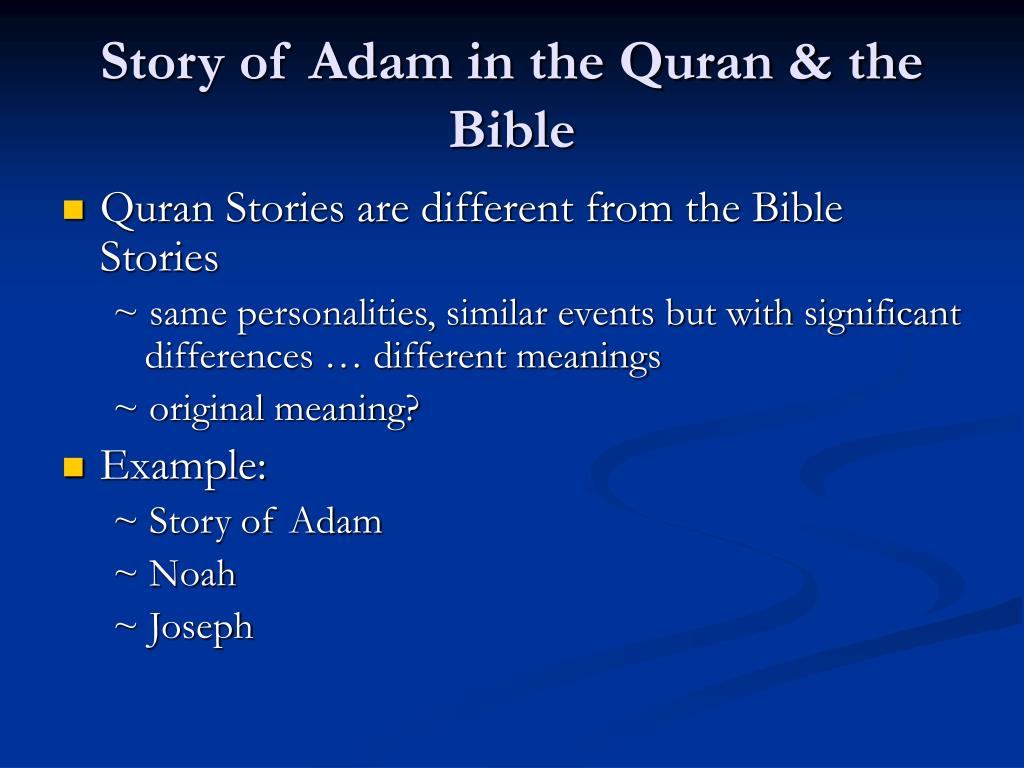 Story of Adam in the Quran & the Bible

Quran Stories are different from the Bible Stories

~ same personalities, similar events but with significant differences … different meanings

~ original meaning?

Example:

~ Story of Adam

~ Noah

~ Joseph